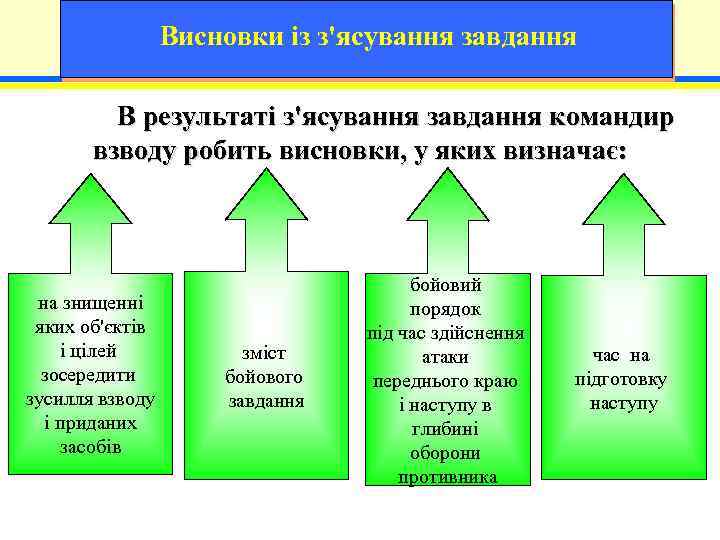 Висновки із з'ясування завдання

В результаті з'ясування завдання командир взводу робить висновки, у яких визначає:

на знищенні яких об'єктів і цілей зосередити зусилля взводу і приданих засобів

зміст бойового завдання

бойовий порядок під час здійснення атаки переднього краю і наступу в глибині оборони противника

час на підготовку наступу